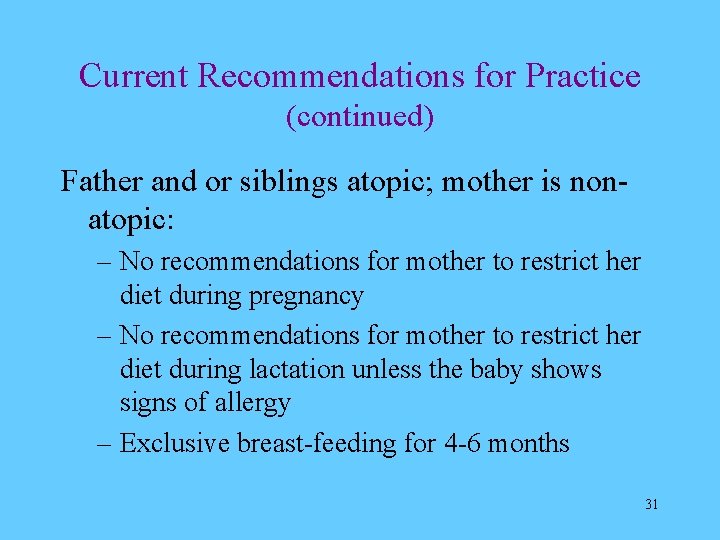 Current Recommendations for Practice
(continued)

Father and or siblings atopic; mother is non-atopic:

– No recommendations for mother to restrict her diet during pregnancy

– No recommendations for mother to restrict her diet during lactation unless the baby shows signs of allergy

– Exclusive breast-feeding for 4-6 months

31